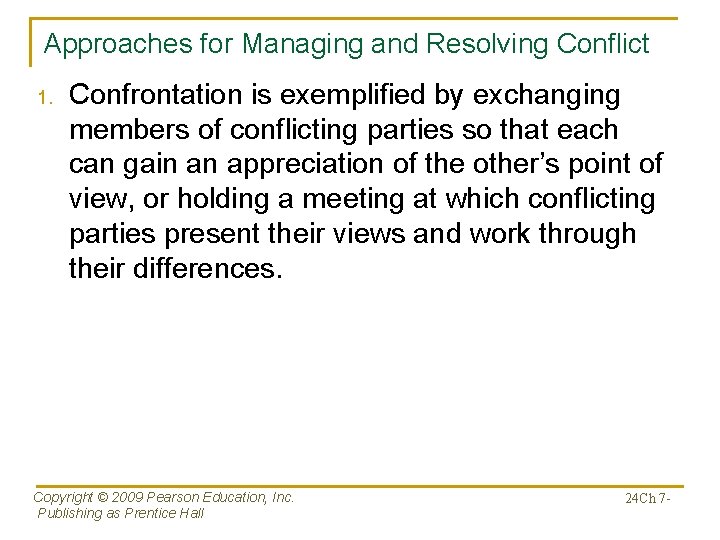 Approaches for Managing and Resolving Conflict

1. Confrontation is exemplified by exchanging members of conflicting parties so that each can gain an appreciation of the other's point of view, or holding a meeting at which conflicting parties present their views and work through their differences.

Copyright © 2009 Pearson Education, Inc.
Publishing as Prentice Hall

24Ch 7-